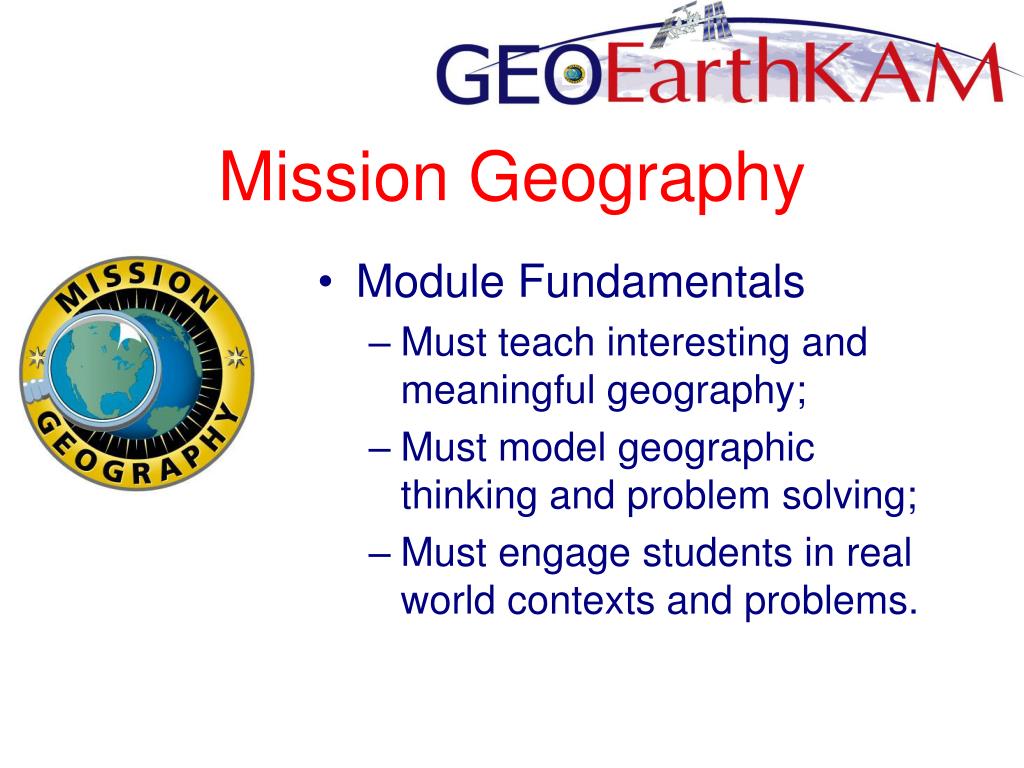 GEOEarthKAM

Mission Geography

MISSION GEOGRAPHY

• Module Fundamentals
– Must teach interesting and meaningful geography;
– Must model geographic thinking and problem solving;
– Must engage students in real world contexts and problems.